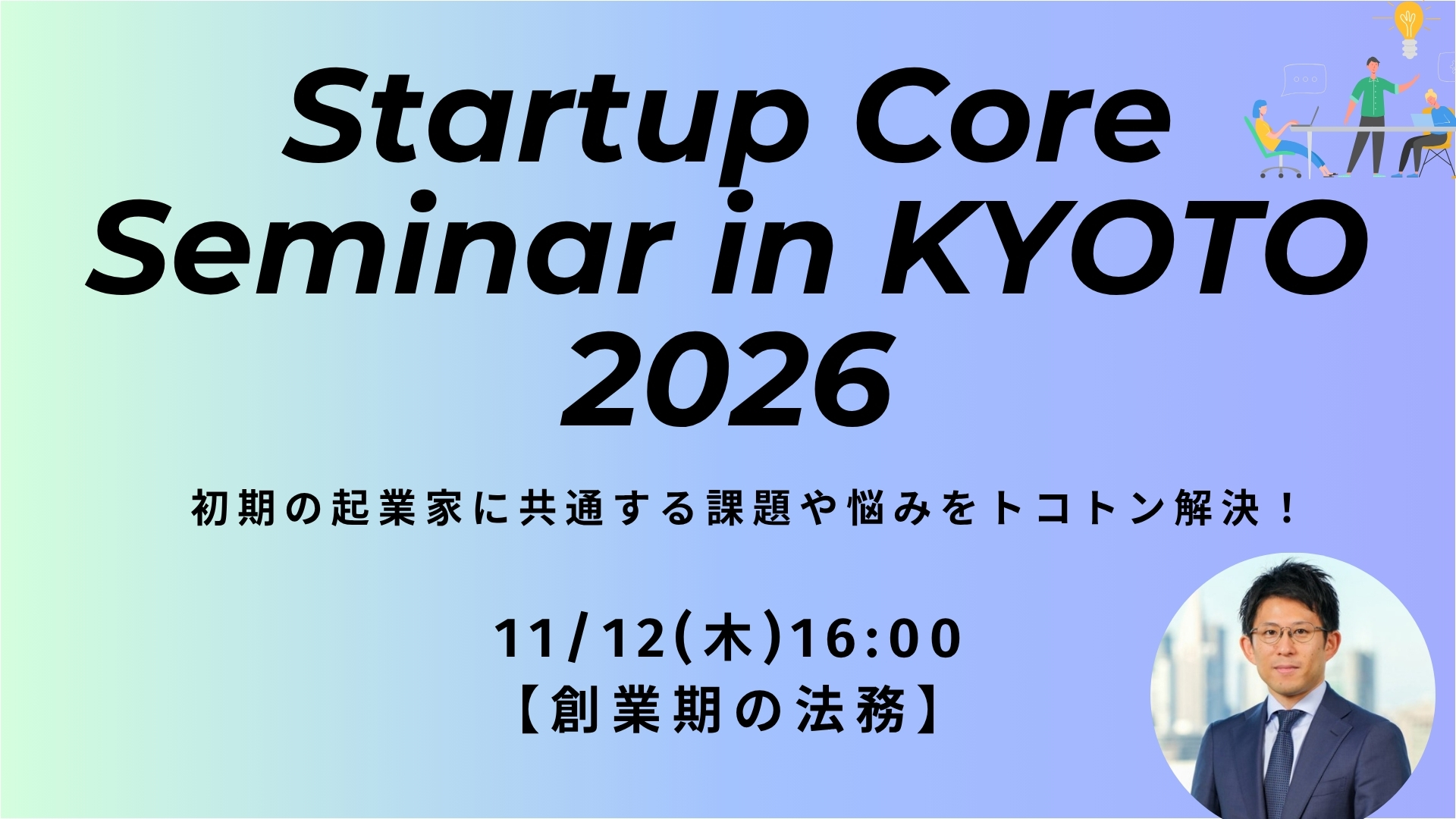 Startup Core Seminar in KYOTO 2026

初期の起業家に共通する課題や悩みをトコトン解決！

11/12(木)16:00
【創業期の法務】